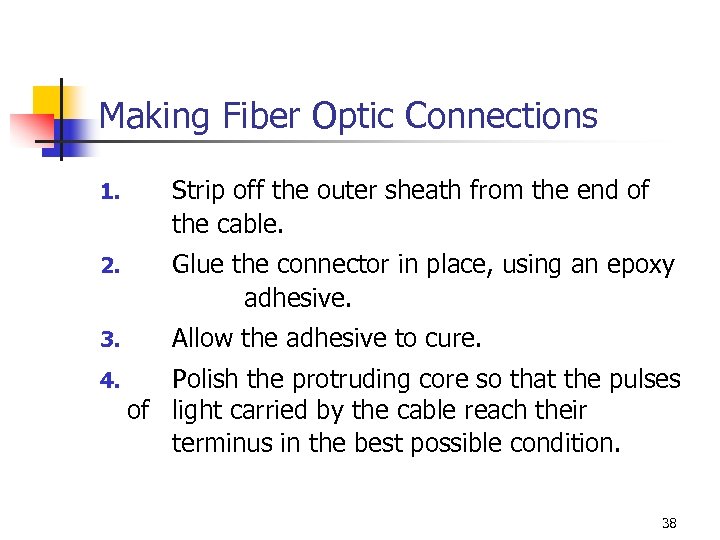 Making Fiber Optic Connections

1. Strip off the outer sheath from the end of the cable.

2. Glue the connector in place, using an epoxy adhesive.

3. Allow the adhesive to cure.

4. Polish the protruding core so that the pulses of light carried by the cable reach their terminus in the best possible condition.

38